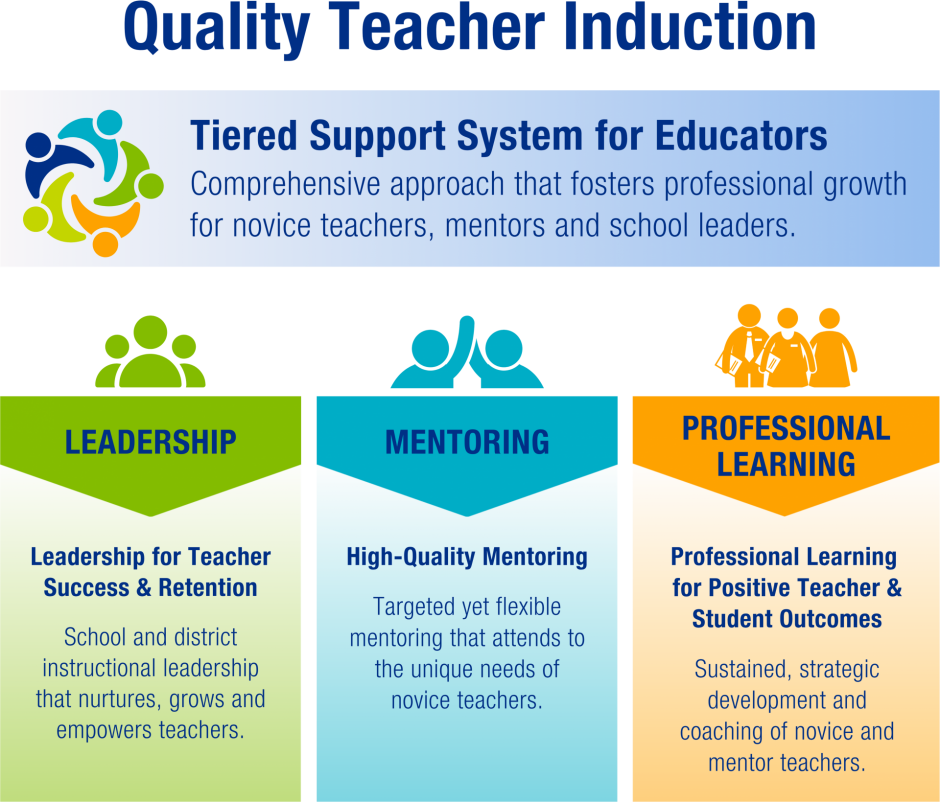 Quality Teacher Induction

Tiered Support System for Educators
Comprehensive approach that fosters professional growth for novice teachers, mentors and school leaders.

LEADERSHIP

Leadership for Teacher Success & Retention

School and district instructional leadership that nurtures, grows and empowers teachers.

MENTORING

High-Quality Mentoring

Targeted yet flexible mentoring that attends to the unique needs of novice teachers.

PROFESSIONAL LEARNING

Professional Learning for Positive Teacher & Student Outcomes

Sustained, strategic development and coaching of novice and mentor teachers.